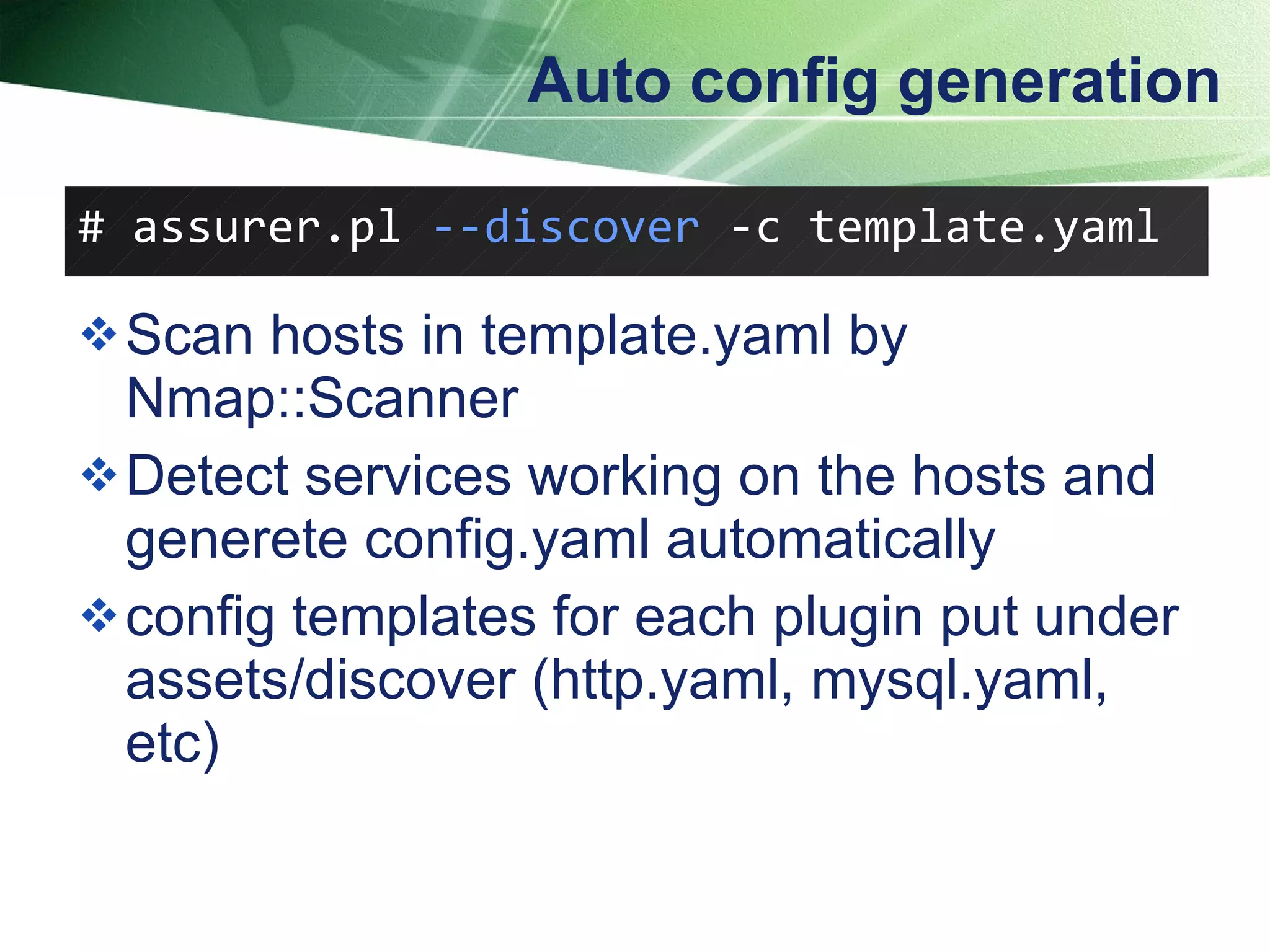 Auto config generation

# assurer.pl --discover -c template.yaml

❖ Scan hosts in template.yaml by Nmap::Scanner

❖ Detect services working on the hosts and generete config.yaml automatically

❖ config templates for each plugin put under assets/discover (http.yaml, mysql.yaml, etc)